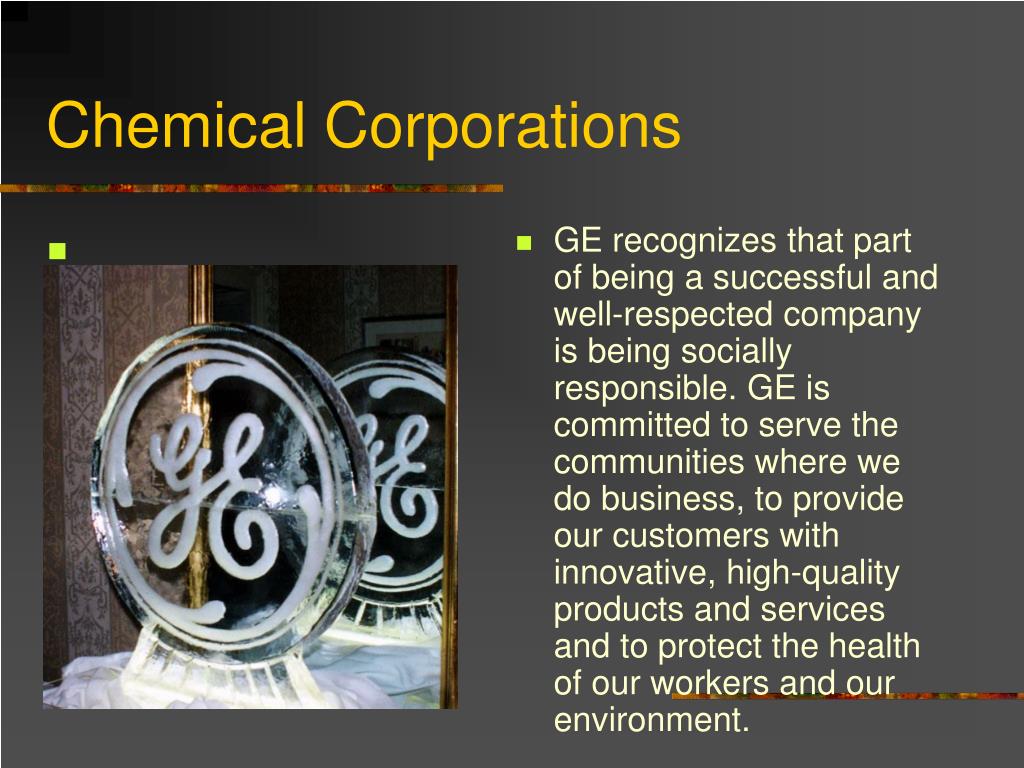 Chemical Corporations

GE

GE recognizes that part of being a successful and well-respected company is being socially responsible. GE is committed to serve the communities where we do business, to provide our customers with innovative, high-quality products and services and to protect the health of our workers and our environment.